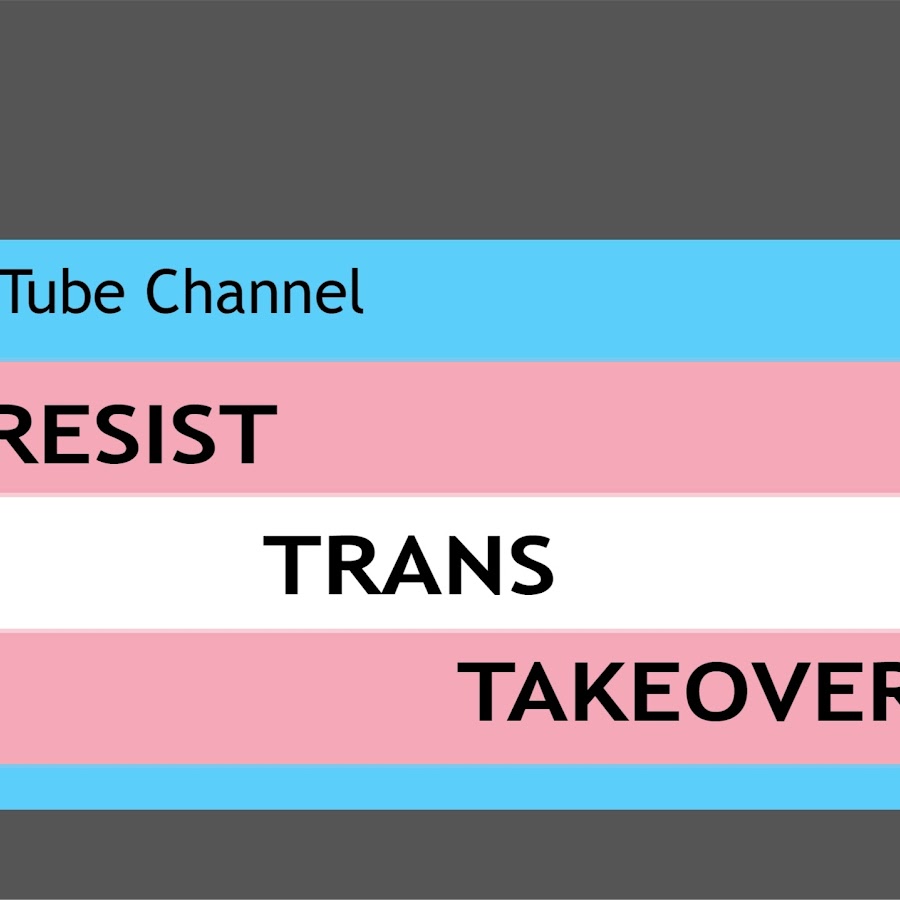 Tube Channel

RESIST

TRANS

TAKEOVER